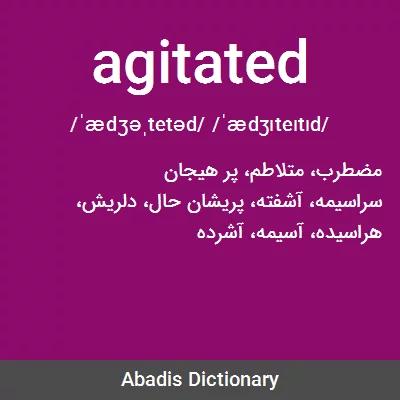 agitated

/ˈædʒəˌtetəd/ /ˈædʒɪteɪtɪd/

مضطرب، متلاطم، پر هیجان
سراسیمه، آشفته، پریشان حال، دلریش، هراسیده، آسیمه، آشرده

Abadis Dictionary